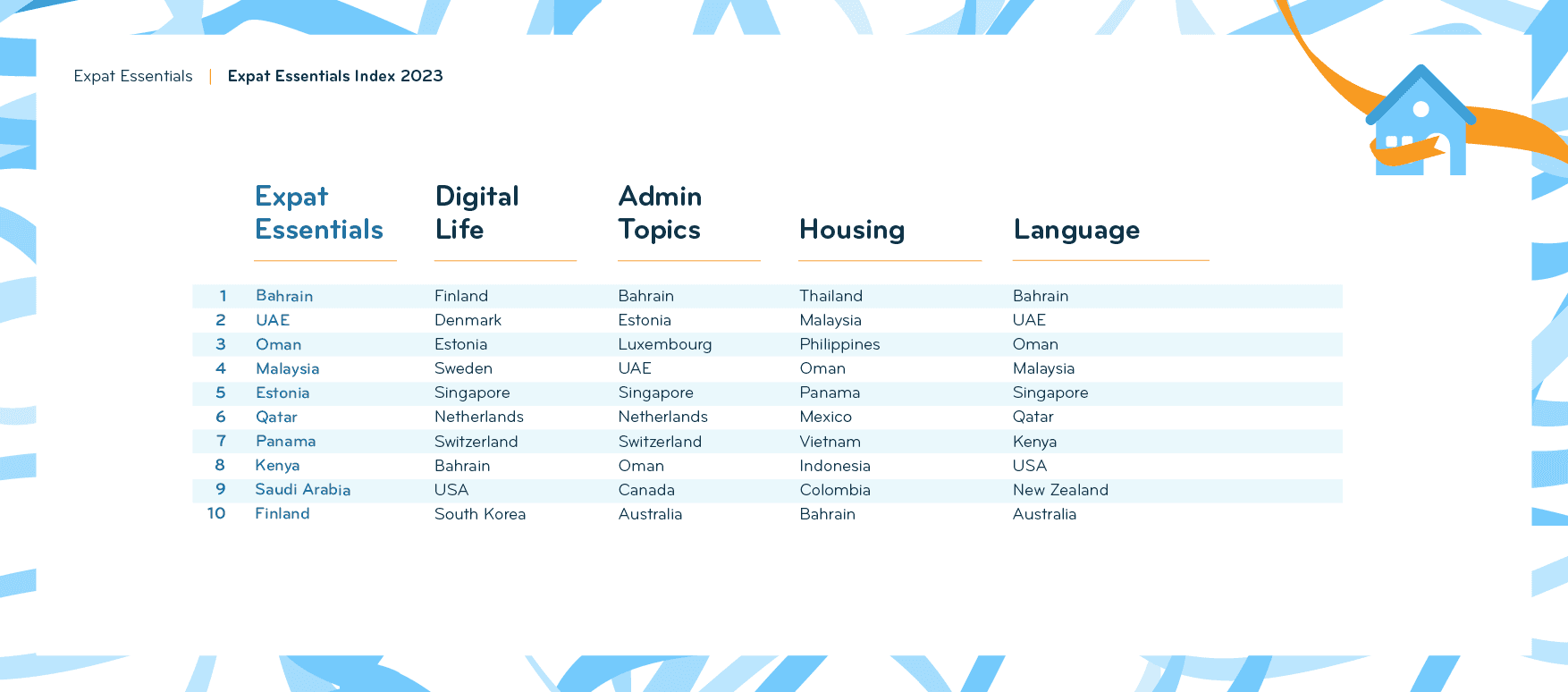 Expat Essentials | Expat Essentials Index 2023

| | Expat Essentials | Digital Life | Admin Topics | Housing | Language |
|---|---|---|---|---|---|
| 1 | Bahrain | Finland | Bahrain | Thailand | Bahrain |
| 2 | UAE | Denmark | Estonia | Malaysia | UAE |
| 3 | Oman | Estonia | Luxembourg | Philippines | Oman |
| 4 | Malaysia | Sweden | UAE | Oman | Malaysia |
| 5 | Estonia | Singapore | Singapore | Panama | Singapore |
| 6 | Qatar | Netherlands | Netherlands | Mexico | Qatar |
| 7 | Panama | Switzerland | Switzerland | Vietnam | Kenya |
| 8 | Kenya | Bahrain | Oman | Indonesia | USA |
| 9 | Saudi Arabia | USA | Canada | Colombia | New Zealand |
| 10 | Finland | South Korea | Australia | Bahrain | Australia |